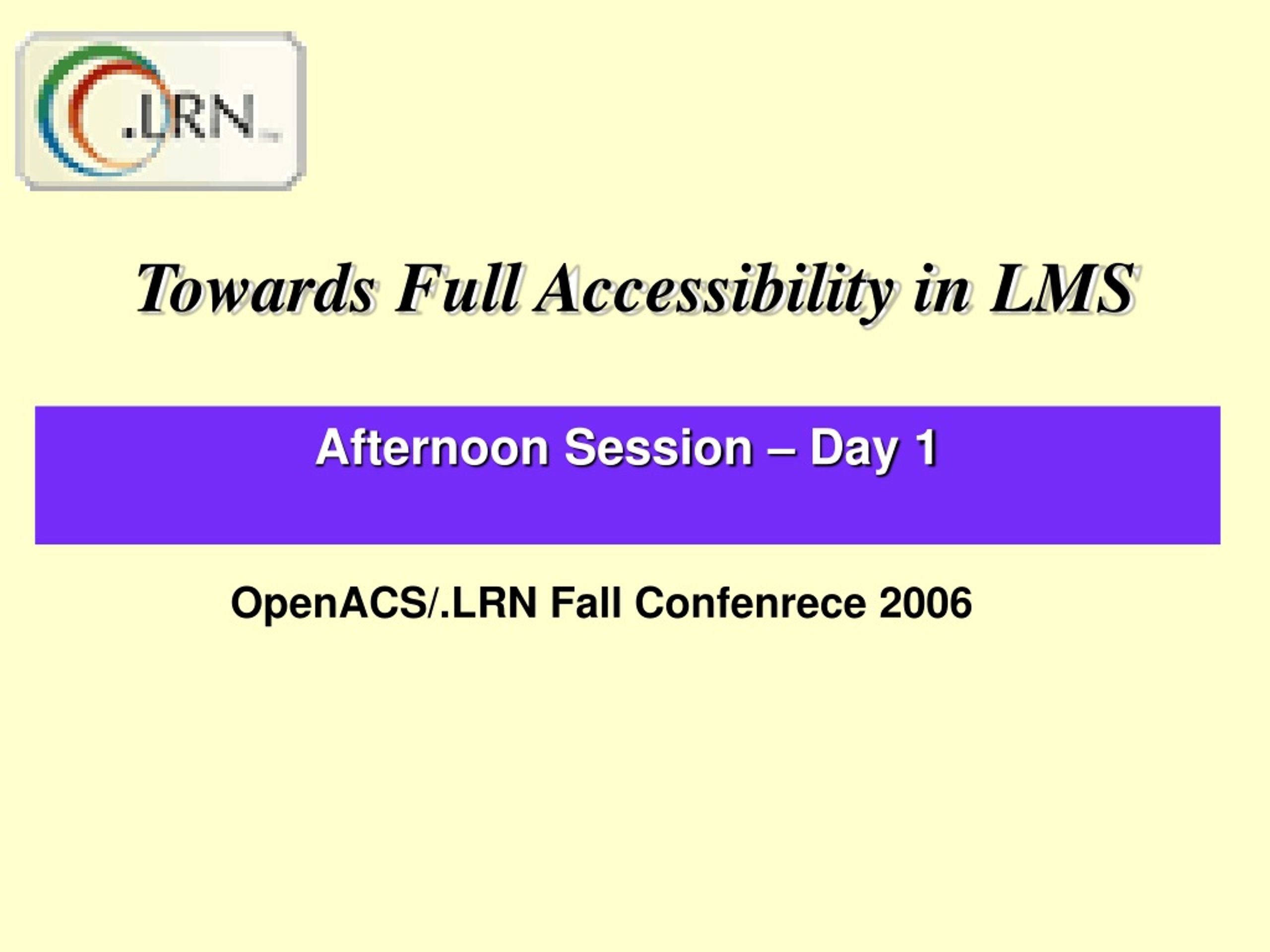 .LRN

Towards Full Accessibility in LMS

Afternoon Session – Day 1

OpenACS/.LRN Fall Confenrece 2006